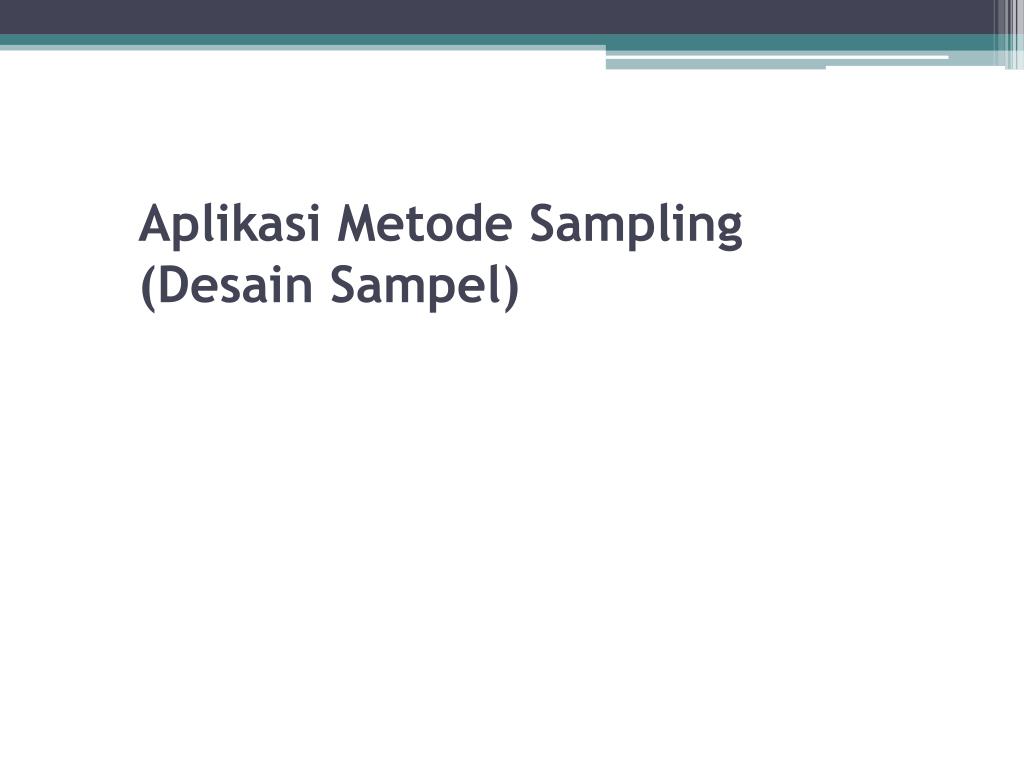 Aplikasi Metode Sampling
(Desain Sampel)